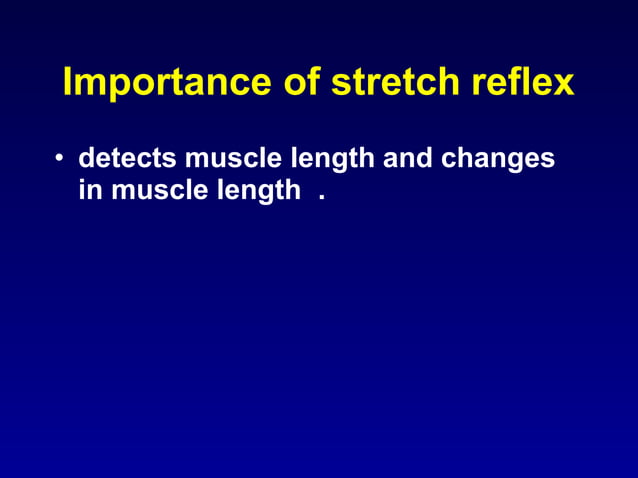 Importance of stretch reflex

• detects muscle length and changes in muscle length .